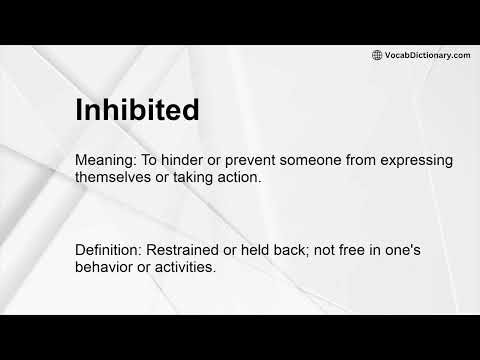 VocabDictionary.com

Inhibited

Meaning: To hinder or prevent someone from expressing themselves or taking action.

Definition: Restrained or held back; not free in one's behavior or activities.